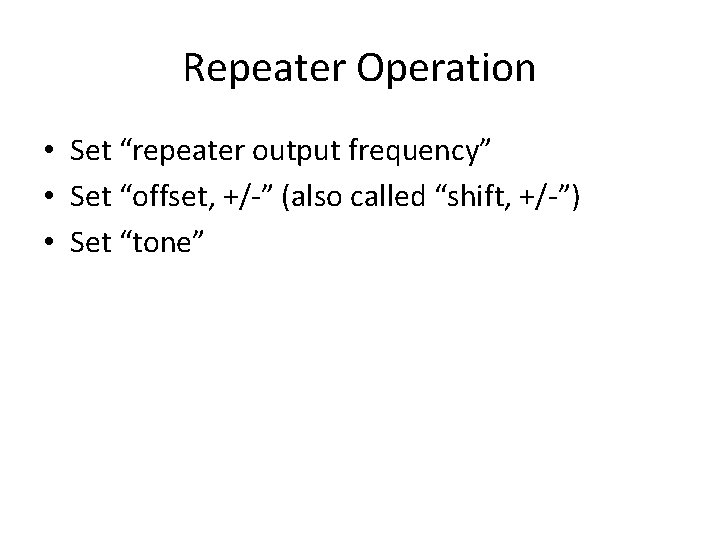 Repeater Operation

• Set “repeater output frequency”
• Set “offset, +/-” (also called “shift, +/-”)
• Set “tone”